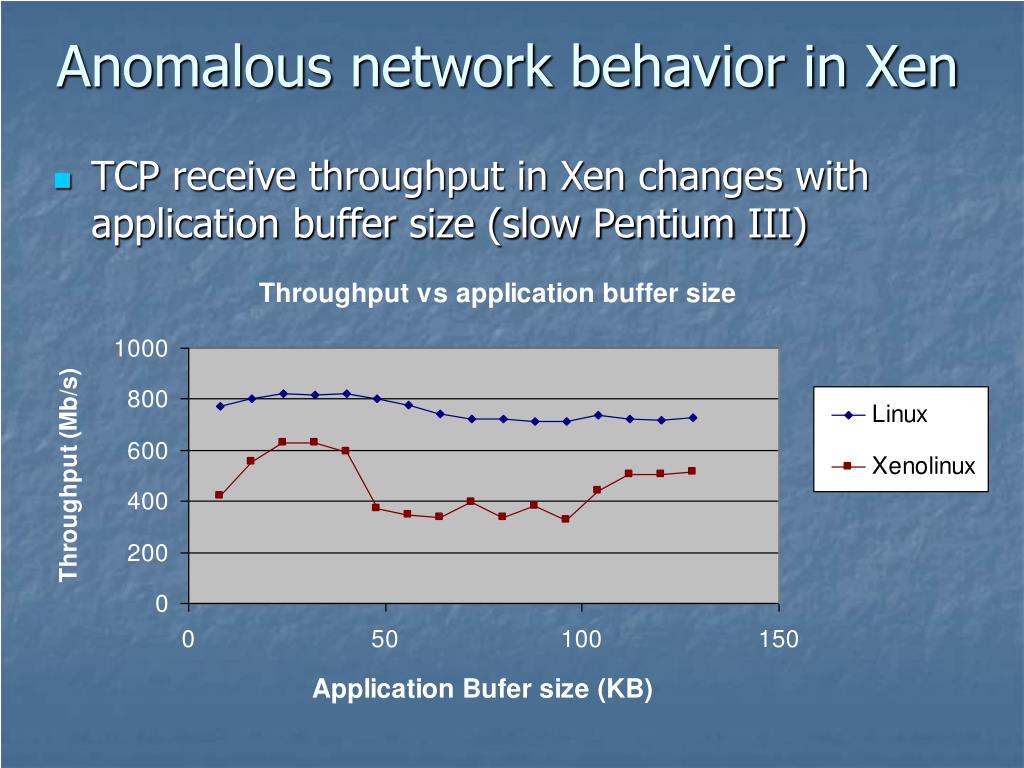 Anomalous network behavior in Xen

TCP receive throughput in Xen changes with application buffer size (slow Pentium III)

Throughput vs application buffer size

Throughput (Mb/s)

1000
800
600
400
200
0

0
50
100
150

Application Bufer size (KB)

Linux
Xenolinux